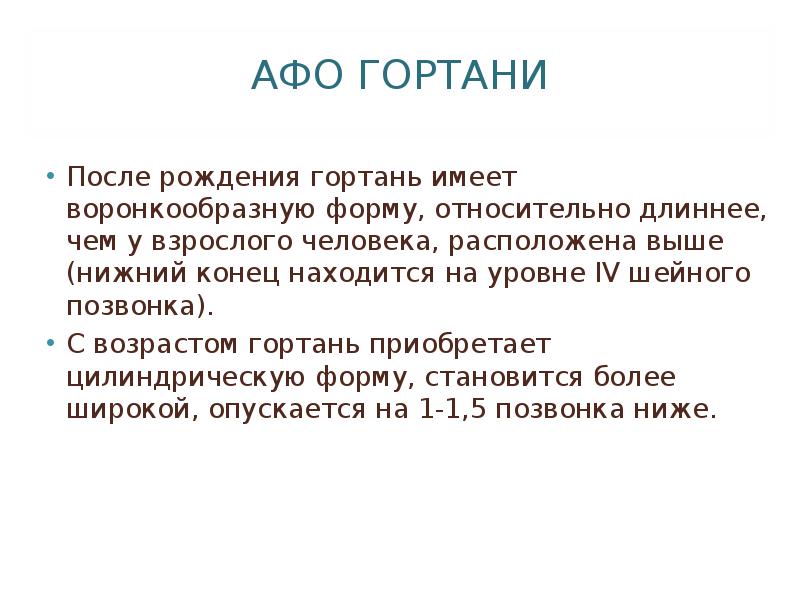 АФО ГОРТАНИ

• После рождения гортань имеет воронкообразную форму, относительно длиннее, чем у взрослого человека, расположена выше (нижний конец находится на уровне IV шейного позвонка).

• С возрастом гортань приобретает цилиндрическую форму, становится более широкой, опускается на 1-1,5 позвонка ниже.